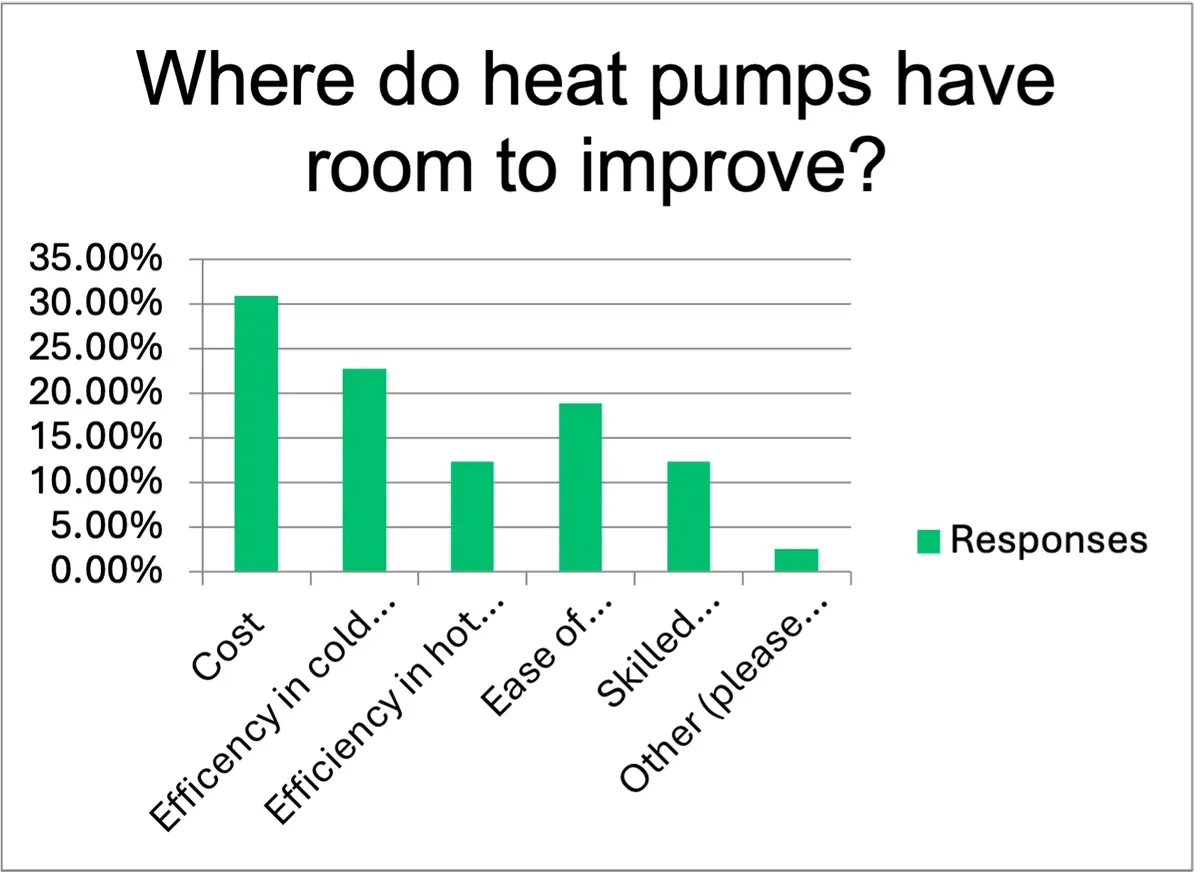 Where do heat pumps have room to improve?

35.00%
30.00%
25.00%
20.00%
15.00%
10.00%
5.00%
0.00%

Cost
Efficency in cold…
Efficiency in hot…
Ease of…
Skilled…
Other (please…

Responses